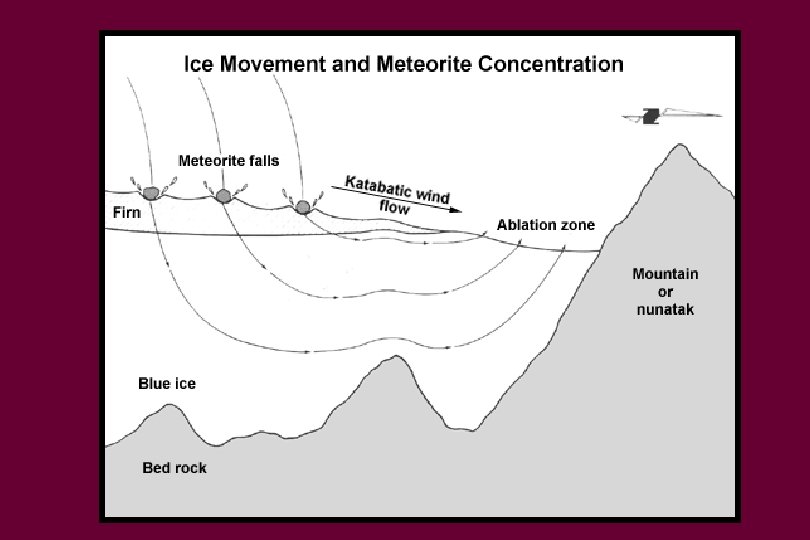 Ice Movement and Meteorite Concentration

Meteorite falls

Katabatic wind flow

Firn

Ablation zone

Mountain or nunatak

Blue ice

Bed rock